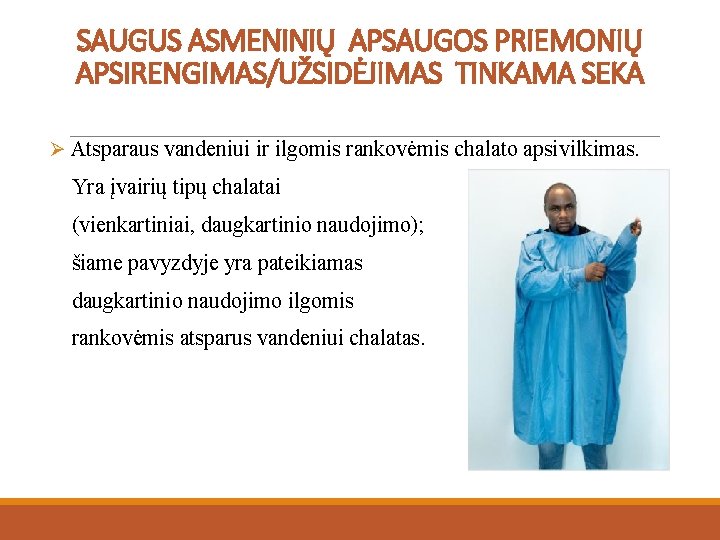 SAUGUS ASMENINIŲ APSAUGOS PRIEMONIŲ APSIRENGIMAS/UŽSIDĖJIMAS TINKAMA SEKA

➢ Atsparaus vandeniui ir ilgomis rankovėmis chalato apsivilkimas. Yra įvairių tipų chalatai (vienkartiniai, daugkartinio naudojimo); šiame pavyzdyje yra pateikiamas daugkartinio naudojimo ilgomis rankovėmis atsparus vandeniui chalatas.